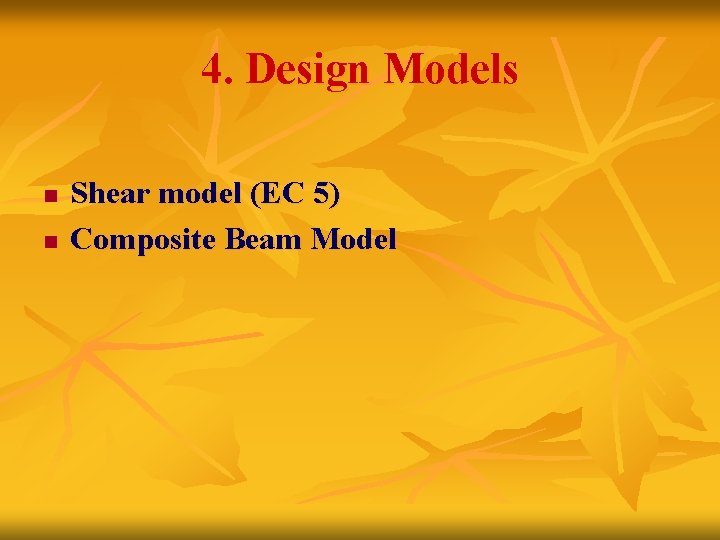 4. Design Models

- Shear model (EC 5)
- Composite Beam Model